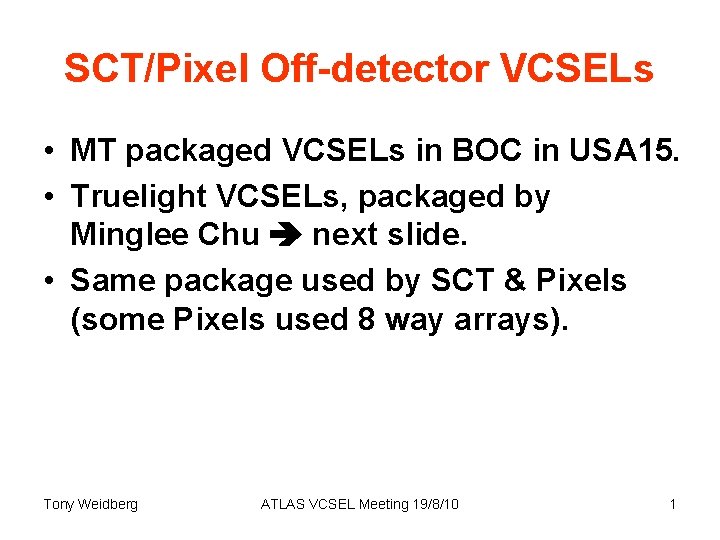 SCT/Pixel Off-detector VCSELs

• MT packaged VCSELs in BOC in USA15.
• Truelight VCSELs, packaged by Minglee Chu ➔ next slide.
• Same package used by SCT & Pixels (some Pixels used 8 way arrays).

Tony Weidberg

ATLAS VCSEL Meeting 19/8/10

1